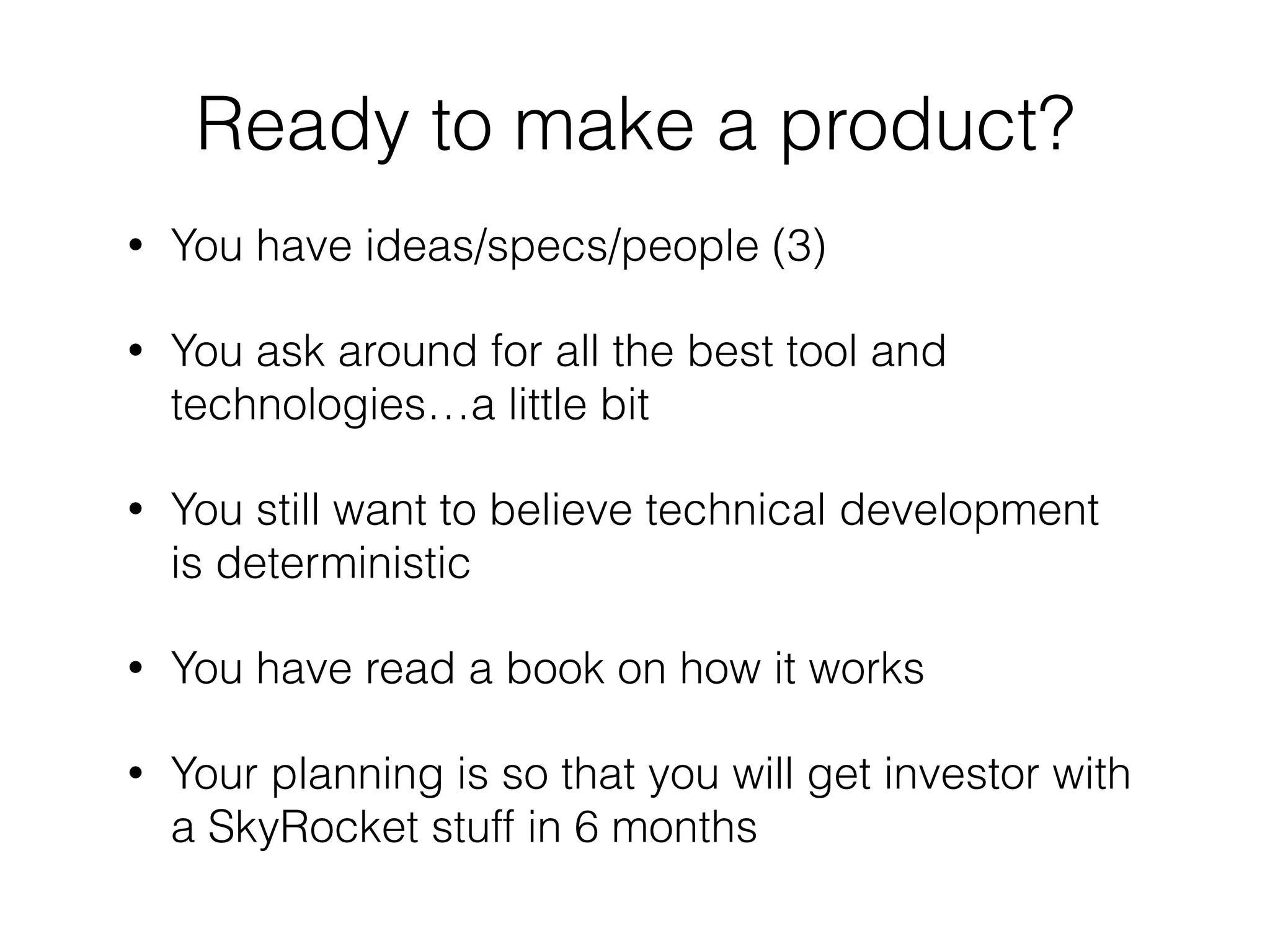 Ready to make a product?

• You have ideas/specs/people (3)

• You ask around for all the best tool and technologies…a little bit

• You still want to believe technical development is deterministic

• You have read a book on how it works

• Your planning is so that you will get investor with a SkyRocket stuff in 6 months